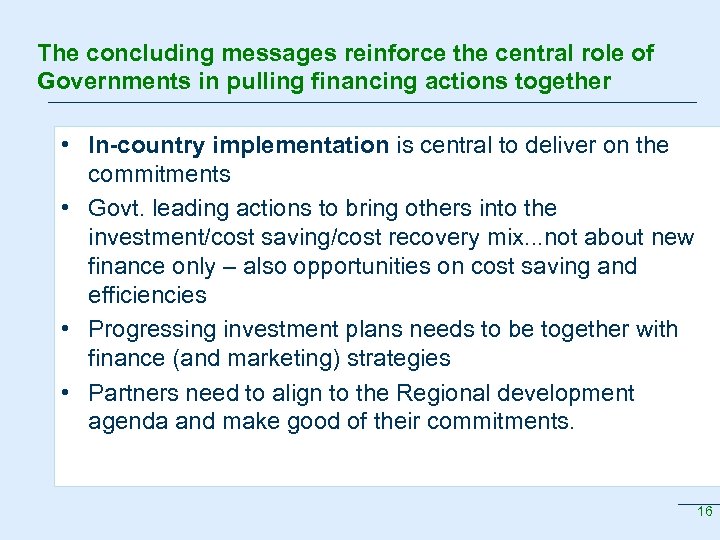 The concluding messages reinforce the central role of Governments in pulling financing actions together

• In-country implementation is central to deliver on the commitments
• Govt. leading actions to bring others into the investment/cost saving/cost recovery mix...not about new finance only – also opportunities on cost saving and efficiencies
• Progressing investment plans needs to be together with finance (and marketing) strategies
• Partners need to align to the Regional development agenda and make good of their commitments.

16